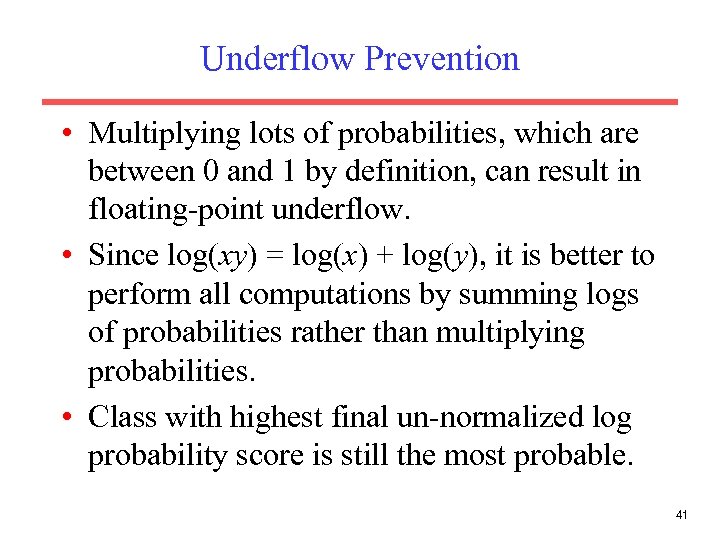 Underflow Prevention

• Multiplying lots of probabilities, which are between 0 and 1 by definition, can result in floating-point underflow.

• Since $\log(xy) = \log(x) + \log(y)$, it is better to perform all computations by summing logs of probabilities rather than multiplying probabilities.

• Class with highest final un-normalized log probability score is still the most probable.

41